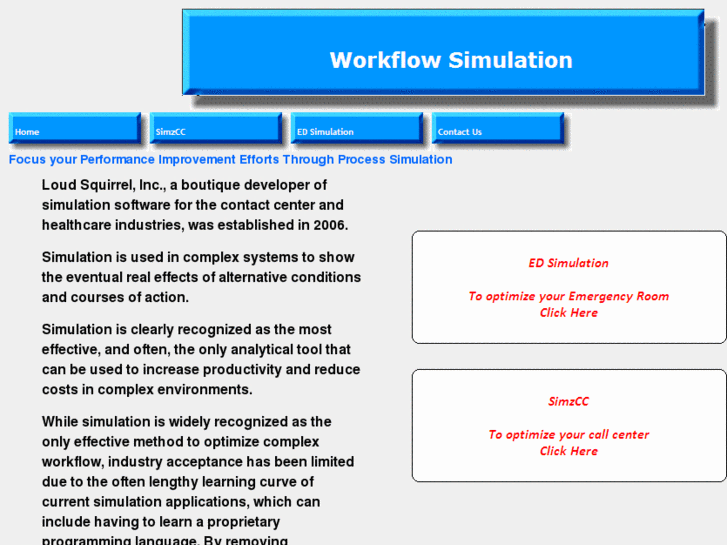 Workflow Simulation

Home

SimzCC

ED Simulation

Contact Us

Focus your Performance Improvement Efforts Through Process Simulation

Loud Squirrel, Inc., a boutique developer of simulation software for the contact center and healthcare industries, was established in 2006.

Simulation is used in complex systems to show the eventual real effects of alternative conditions and courses of action.

Simulation is clearly recognized as the most effective, and often, the only analytical tool that can be used to increase productivity and reduce costs in complex environments.

While simulation is widely recognized as the only effective method to optimize complex workflow, industry acceptance has been limited due to the often lengthy learning curve of current simulation applications, which can include having to learn a proprietary programming language. By removing

ED Simulation

To optimize your Emergency Room
Click Here

SimzCC

To optimize your call center
Click Here